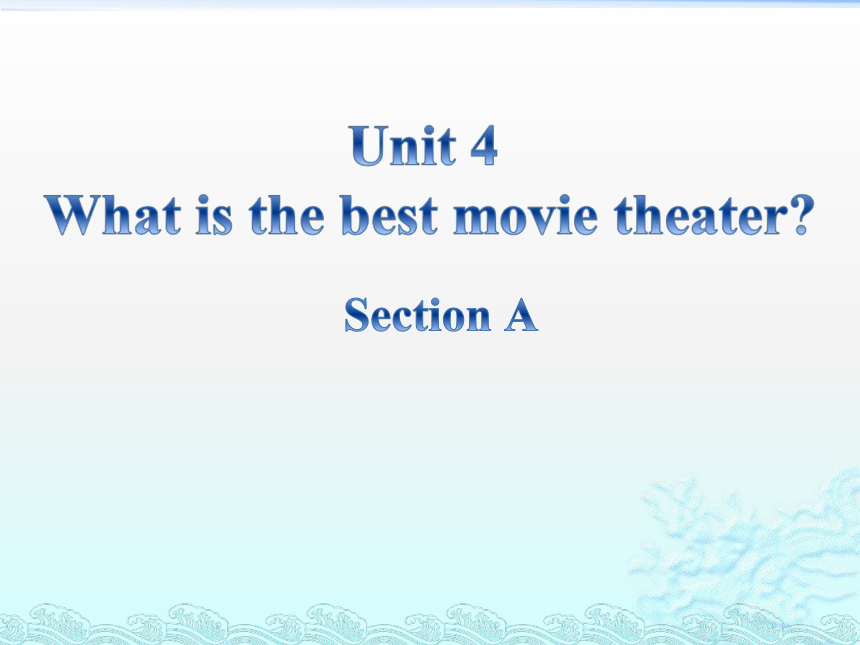 Unit 4
What is the best movie theater?

Section A